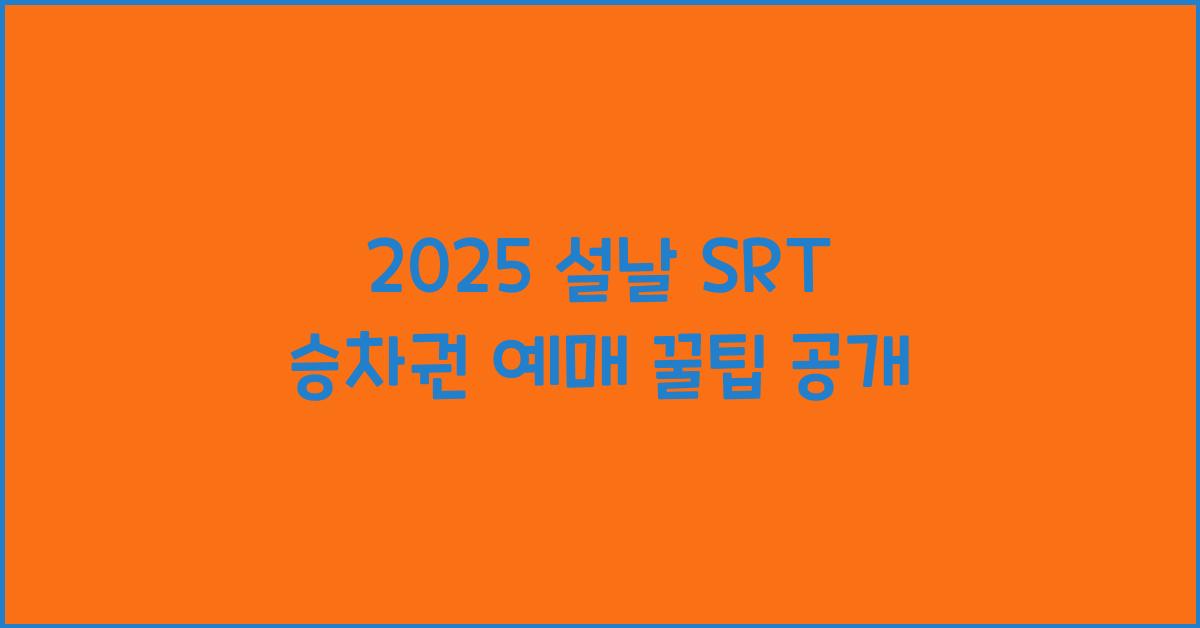 2025 설날 SRT
승차권 예매 꿀팁 공개